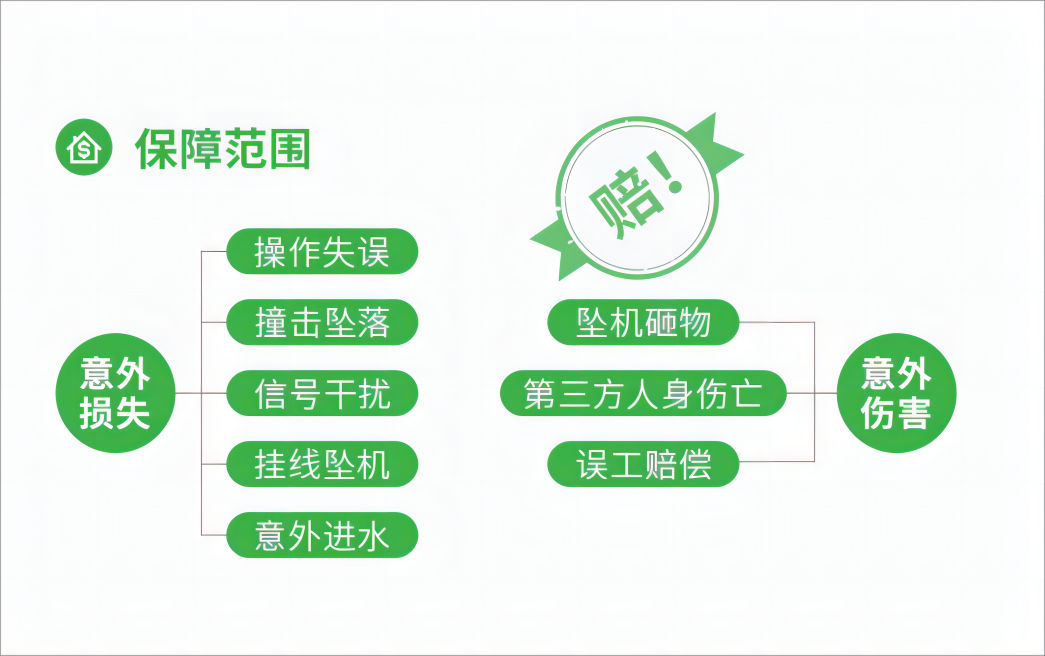 保障范围

赔!

意外损失

操作失误

撞击坠落

信号干扰

挂线坠机

意外进水

坠机砸物

第三方人身伤亡

误工赔偿

意外伤害